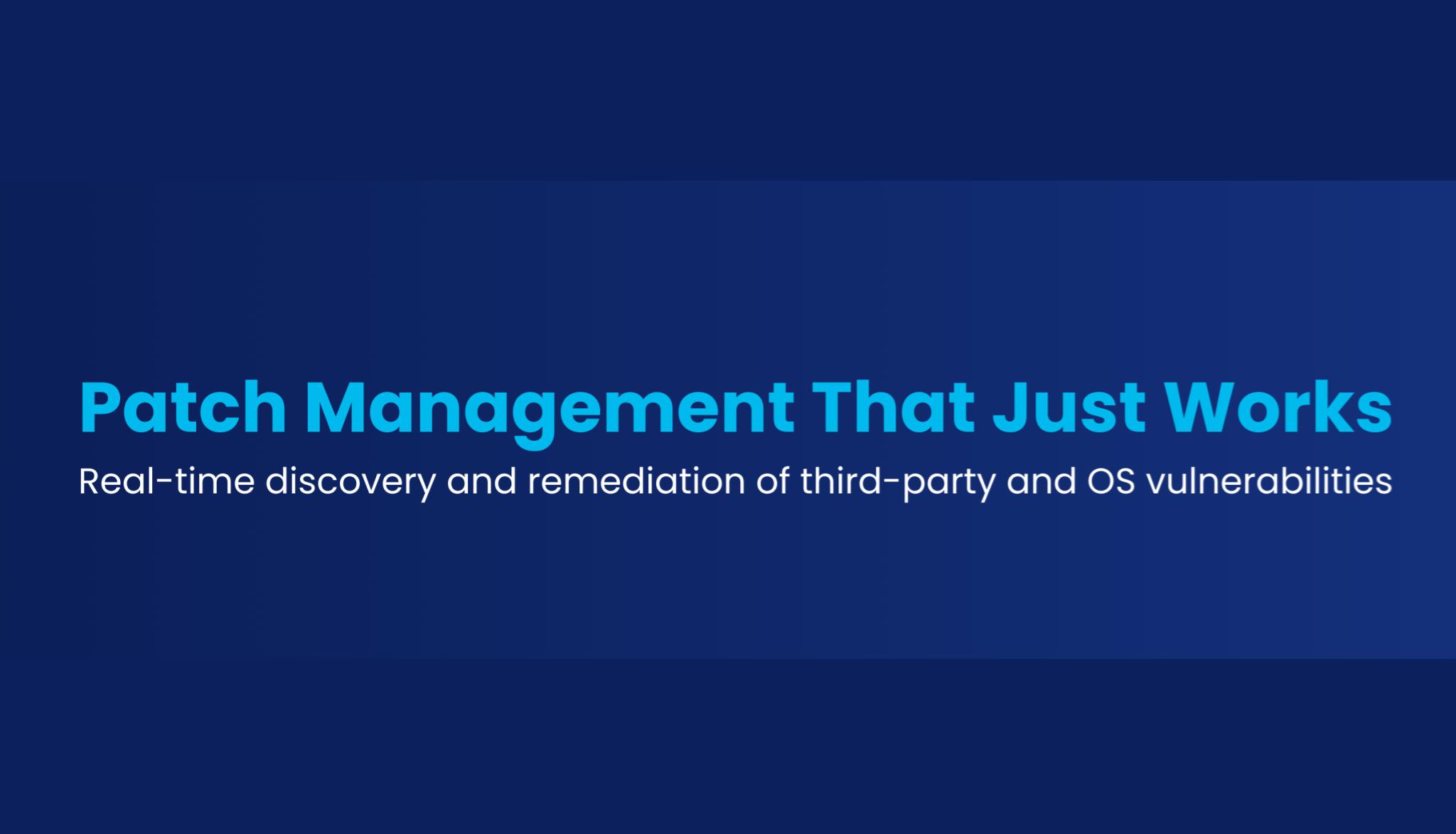 Patch Management That Just Works

Real-time discovery and remediation of third-party and OS vulnerabilities